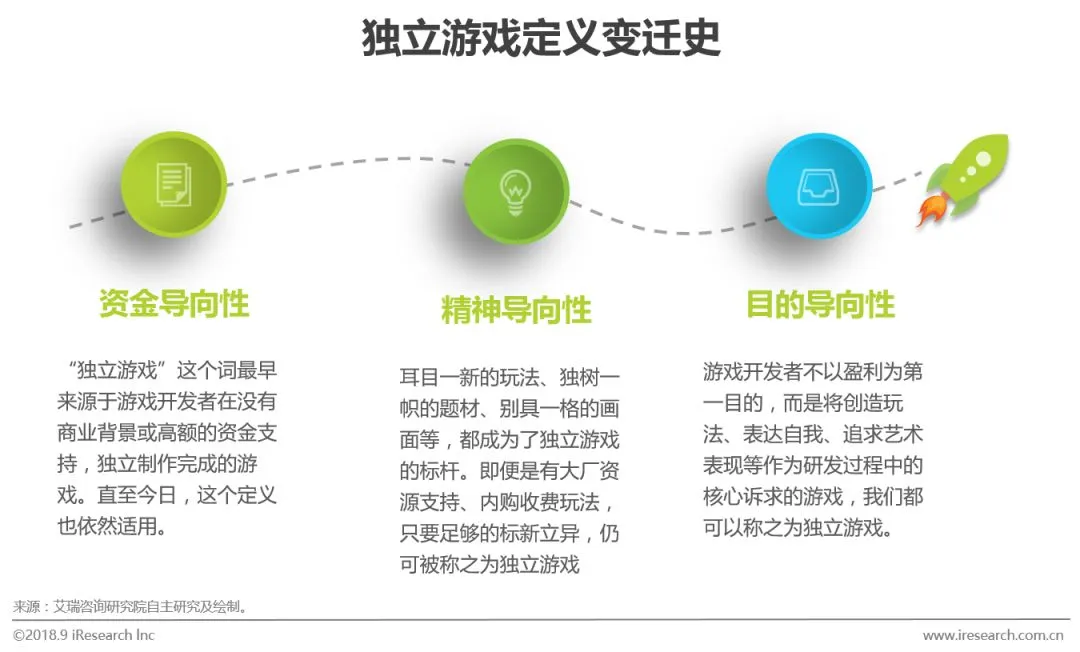 独立游戏定义变迁史

资金导向性

“独立游戏”这个词最早来源于游戏开发者在没有商业背景或高额的资金支持，独立制作完成的游戏。直至今日，这个定义也依然适用。

精神导向性

耳目一新的玩法、独树一帜的题材、别具一格的画面等，都成为了独立游戏的标杆。即便是有大厂资源支持、内购收费玩法，只要足够的标新立异，仍可被称之为独立游戏

目的导向性

游戏开发者不以盈利为第一目的，而是将创造玩法、表达自我、追求艺术表现等作为研发过程中的核心诉求的游戏，我们都可以称之为独立游戏。

来源：艾瑞咨询研究院自主研究及绘制。

©2018.9 iResearch Inc

www.iresearch.com.cn